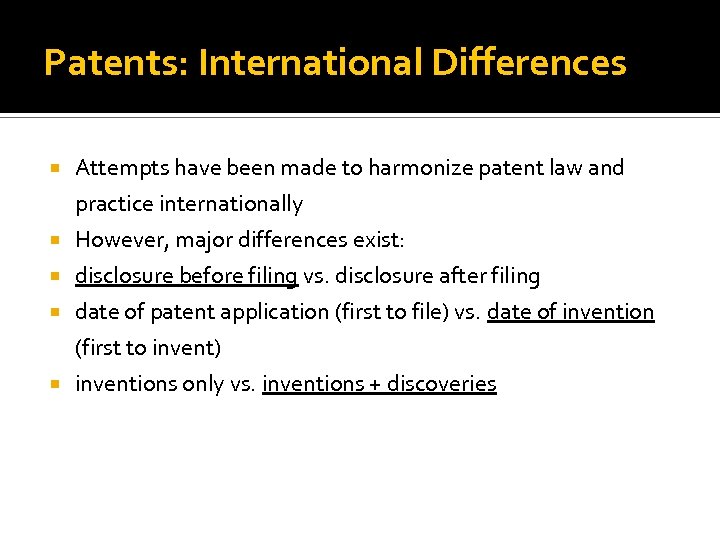 Patents: International Differences

- Attempts have been made to harmonize patent law and practice internationally
- However, major differences exist:
- disclosure before filing vs. disclosure after filing
- date of patent application (first to file) vs. date of invention (first to invent)
- inventions only vs. inventions + discoveries